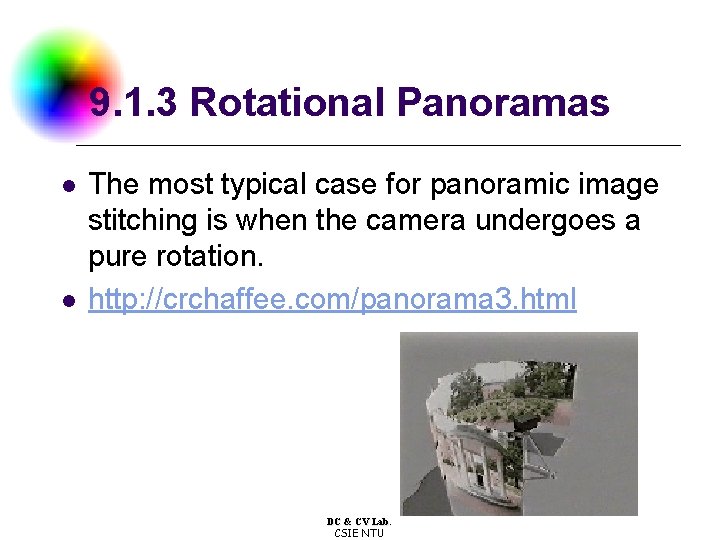 9.1.3 Rotational Panoramas

- The most typical case for panoramic image stitching is when the camera undergoes a pure rotation.
- http://crchaffee.com/panorama3.html

DC & CV Lab.
CSIE NTU